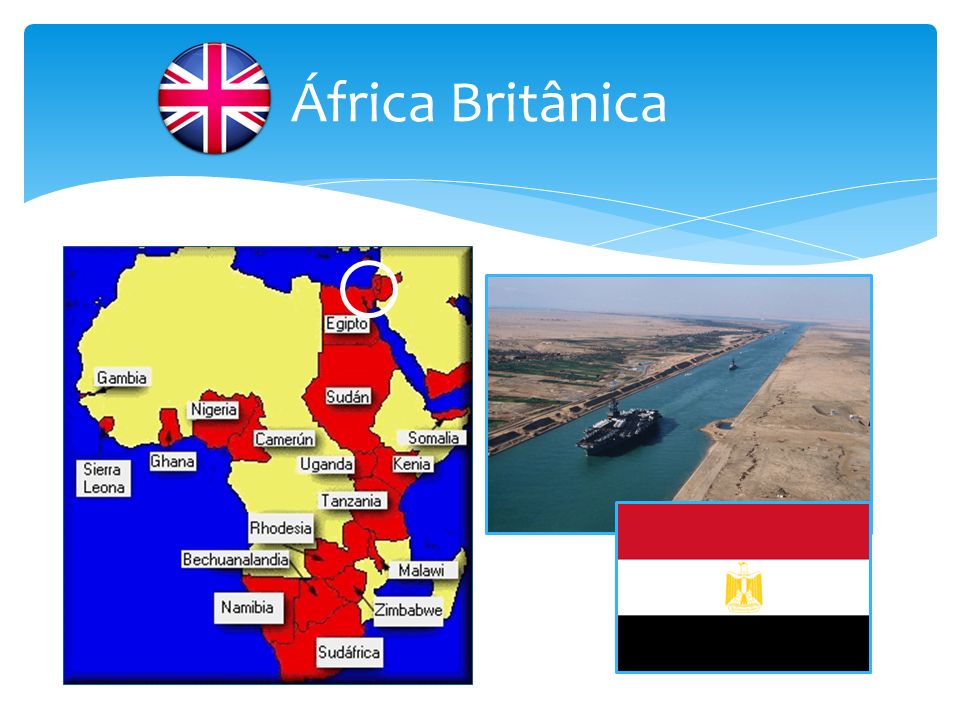 África Britânica

Egipto
Gambia
Sudán
Nigeria
Camerún
Somalia
Sierra Leona
Ghana
Uganda
Kenia
Tanzania
Rhodesia
Bechuanalandia
Malawi
Namibia
Zimbabwe
Sudáfrica